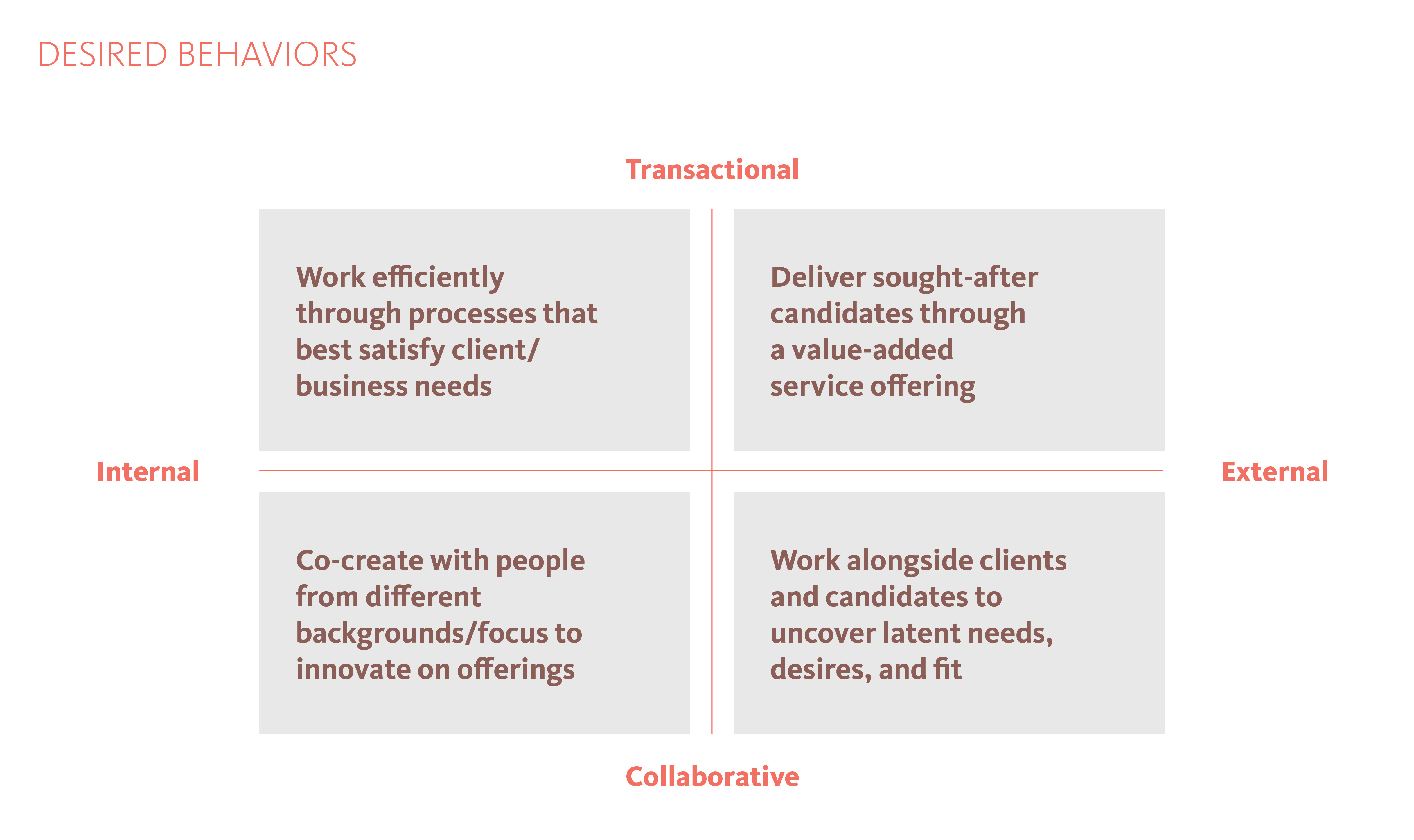 DESIRED BEHAVIORS

Transactional

Work efficiently through processes that best satisfy client/ business needs

Deliver sought-after candidates through a value-added service offering

Internal

External

Co-create with people from different backgrounds/focus to innovate on offerings

Work alongside clients and candidates to uncover latent needs, desires, and fit

Collaborative